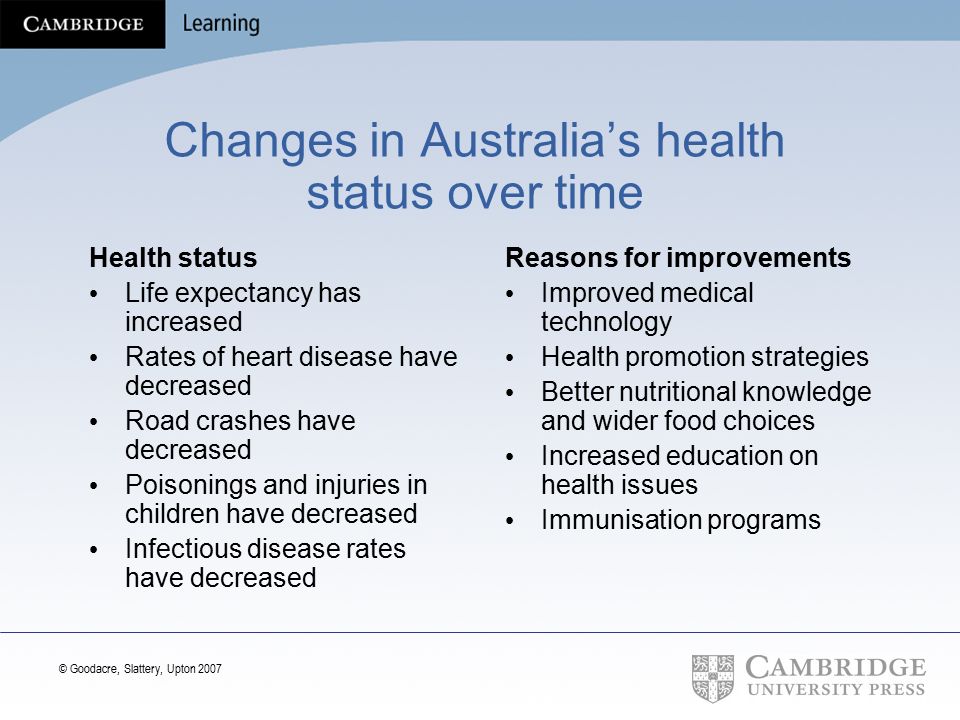 CAMBRIDGE Learning

Changes in Australia's health status over time

Health status
• Life expectancy has increased
• Rates of heart disease have decreased
• Road crashes have decreased
• Poisonings and injuries in children have decreased
• Infectious disease rates have decreased

Reasons for improvements
• Improved medical technology
• Health promotion strategies
• Better nutritional knowledge and wider food choices
• Increased education on health issues
• Immunisation programs

© Goodacre, Slattery, Upton 2007

CAMBRIDGE UNIVERSITY PRESS